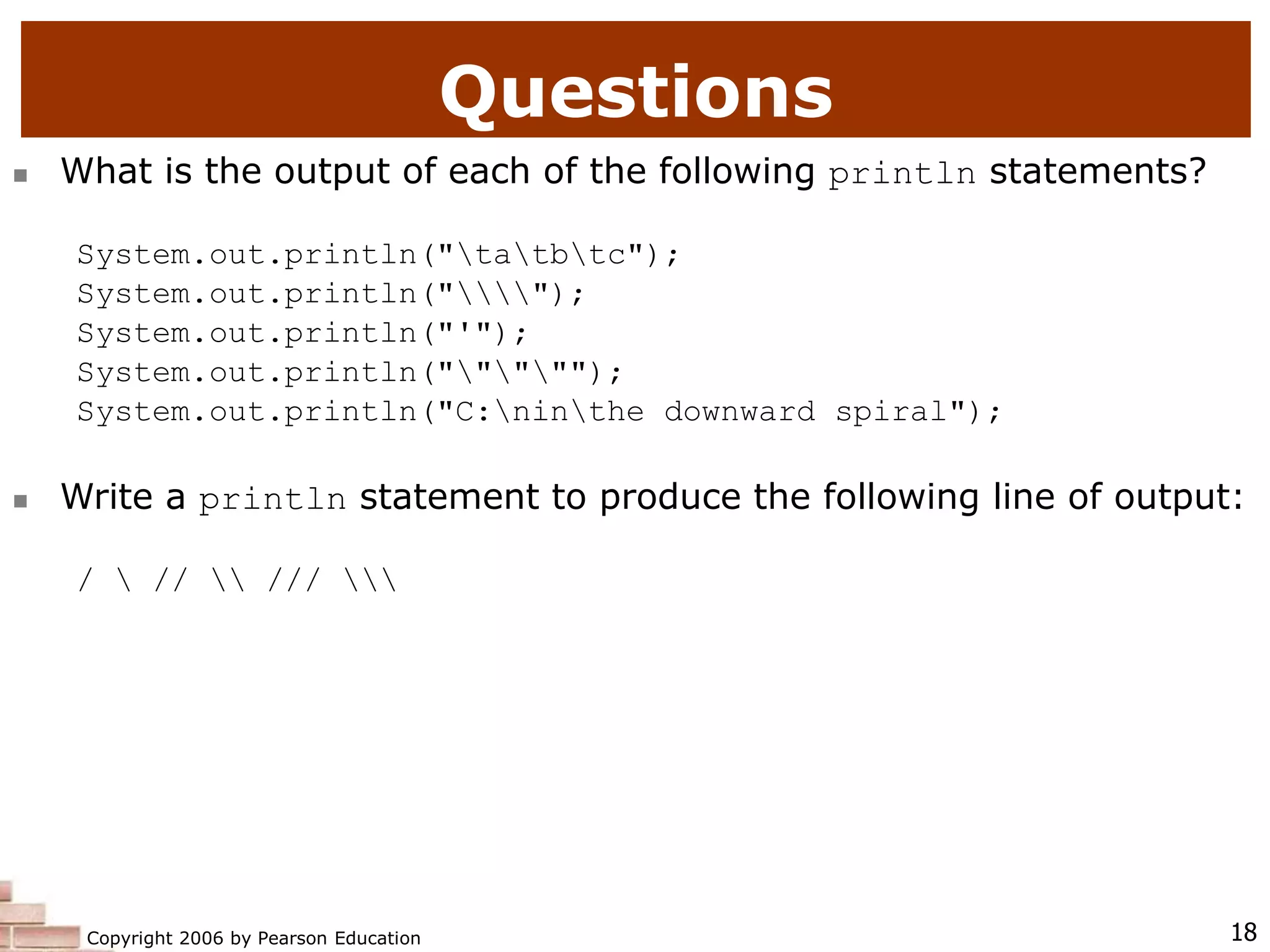 Questions

What is the output of each of the following println statements?

System.out.println("\ta\tb\tc");
System.out.println("\\\\");
System.out.println("'");
System.out.println("\"\"\"");
System.out.println("C:\nin\the downward spiral");

Write a println statement to produce the following line of output:

/ \ // \\ /// \\\

Copyright 2006 by Pearson Education

18